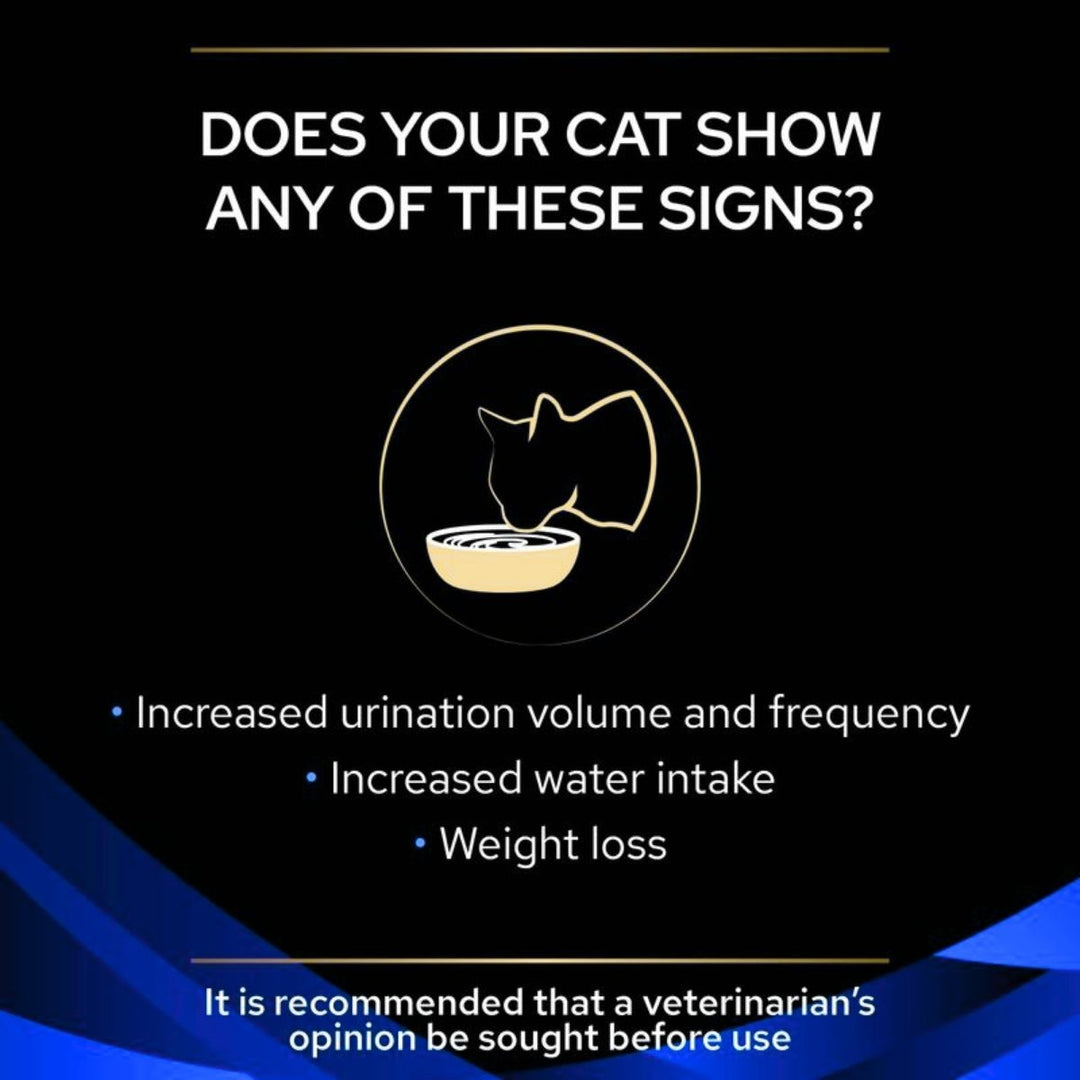 DOES YOUR CAT SHOW ANY OF THESE SIGNS?

• Increased urination volume and frequency
• Increased water intake
• Weight loss

It is recommended that a veterinarian's opinion be sought before use